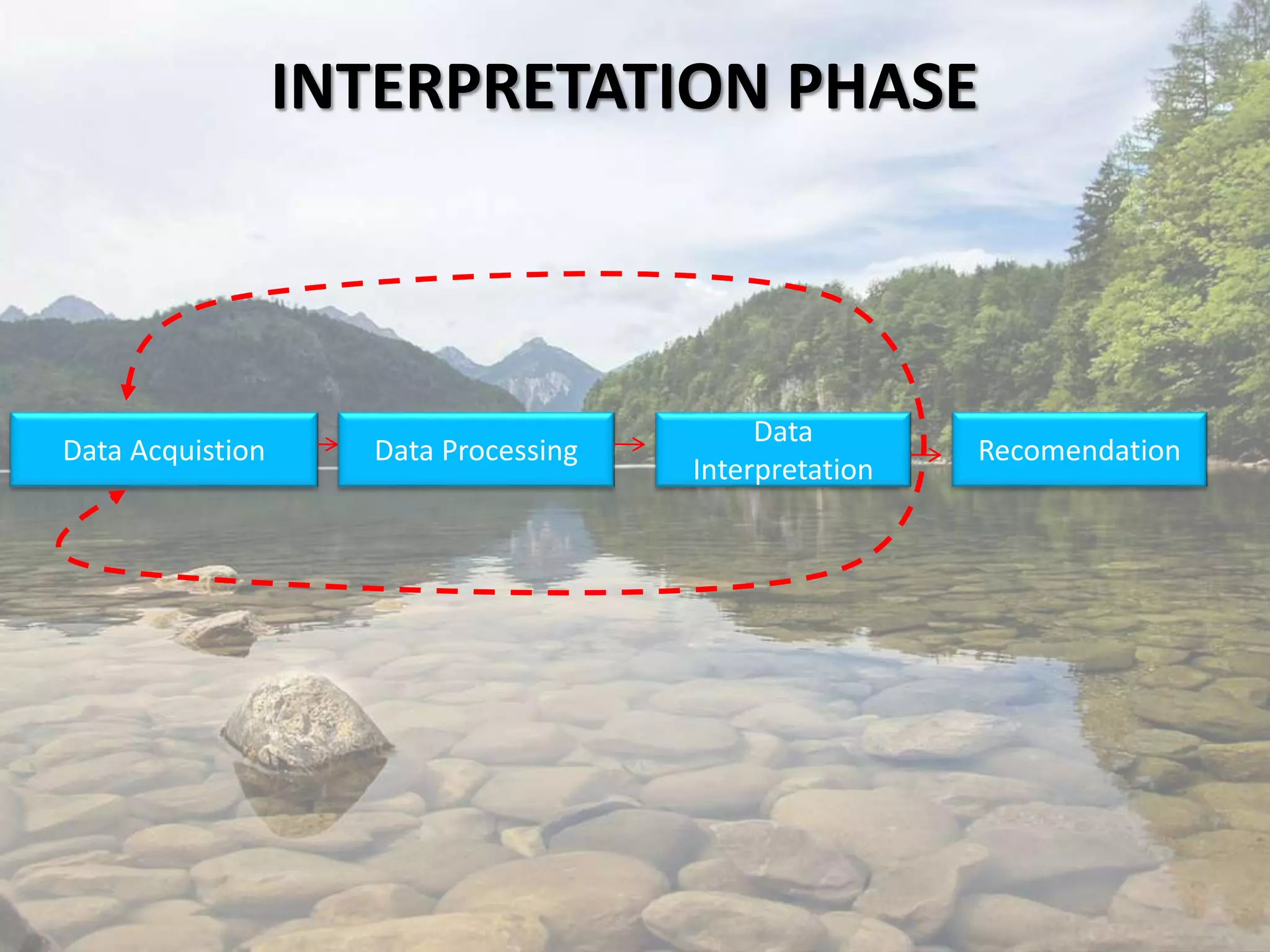 INTERPRETATION PHASE

Data Acquistion

Data Processing

Data Interpretation

Recomendation